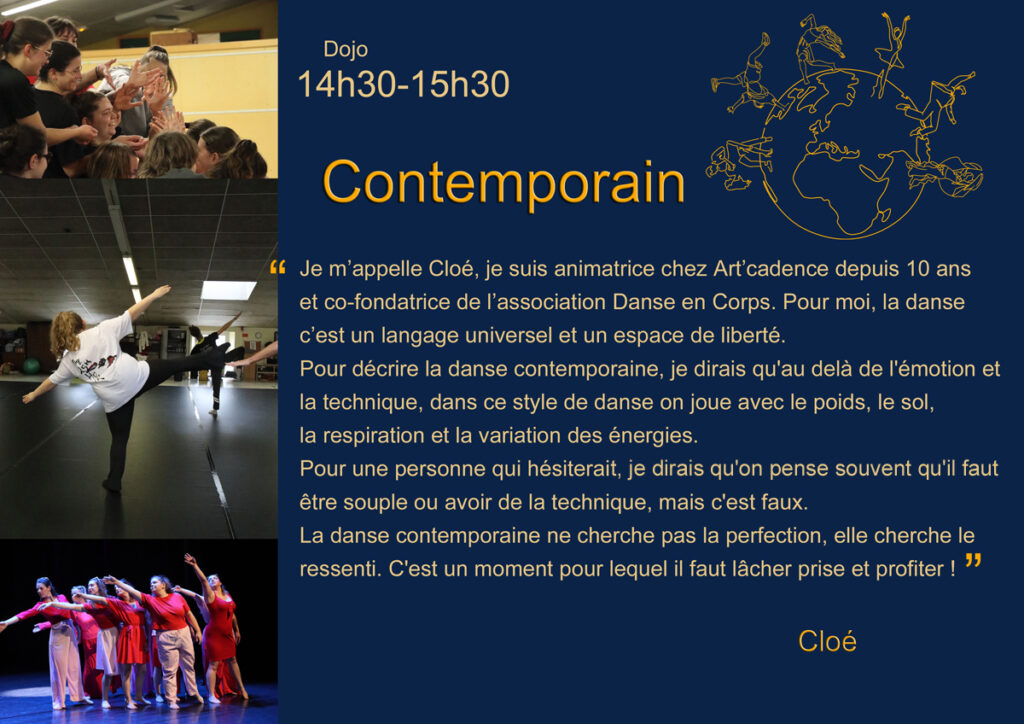 Dojo
14h30-15h30

Contemporain

“ Je m’appelle Cloé, je suis animatrice chez Art’cadence depuis 10 ans et co-fondatrice de l’association Danse en Corps. Pour moi, la danse c’est un langage universel et un espace de liberté.
Pour décrire la danse contemporaine, je dirais qu'au delà de l'émotion et la technique, dans ce style de danse on joue avec le poids, le sol, la respiration et la variation des énergies.
Pour une personne qui hésiterait, je dirais qu'on pense souvent qu'il faut être souple ou avoir de la technique, mais c'est faux.
La danse contemporaine ne cherche pas la perfection, elle cherche le ressenti. C'est un moment pour lequel il faut lâcher prise et profiter ! ”

Cloé